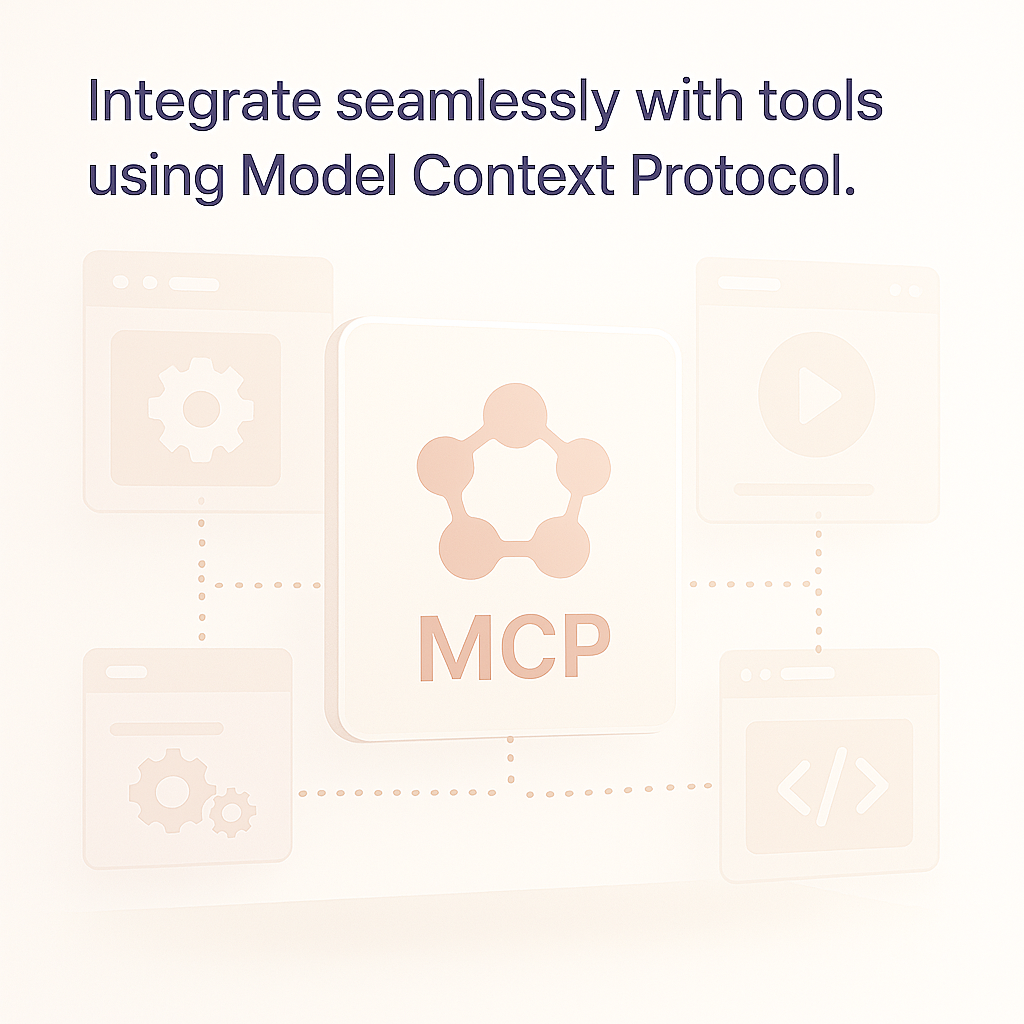 Integrate seamlessly with tools using Model Context Protocol.

MCP

</>